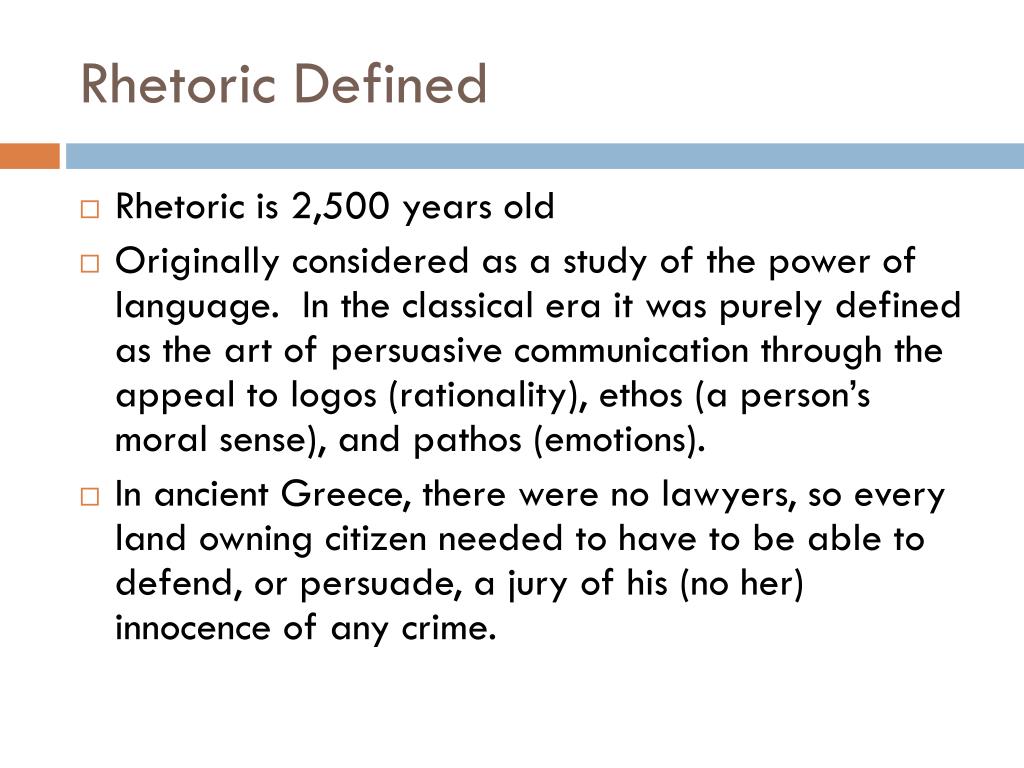 Rhetoric Defined

□ Rhetoric is 2,500 years old

□ Originally considered as a study of the power of language.  In the classical era it was purely defined as the art of persuasive communication through the appeal to logos (rationality), ethos (a person's moral sense), and pathos (emotions).

□ In ancient Greece, there were no lawyers, so every land owning citizen needed to have to be able to defend, or persuade, a jury of his (no her) innocence of any crime.